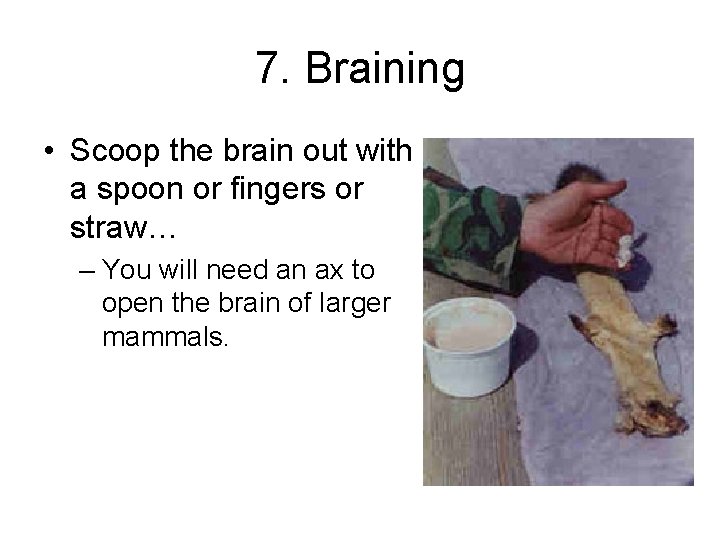 7. Braining

• Scoop the brain out with a spoon or fingers or straw…

– You will need an ax to open the brain of larger mammals.